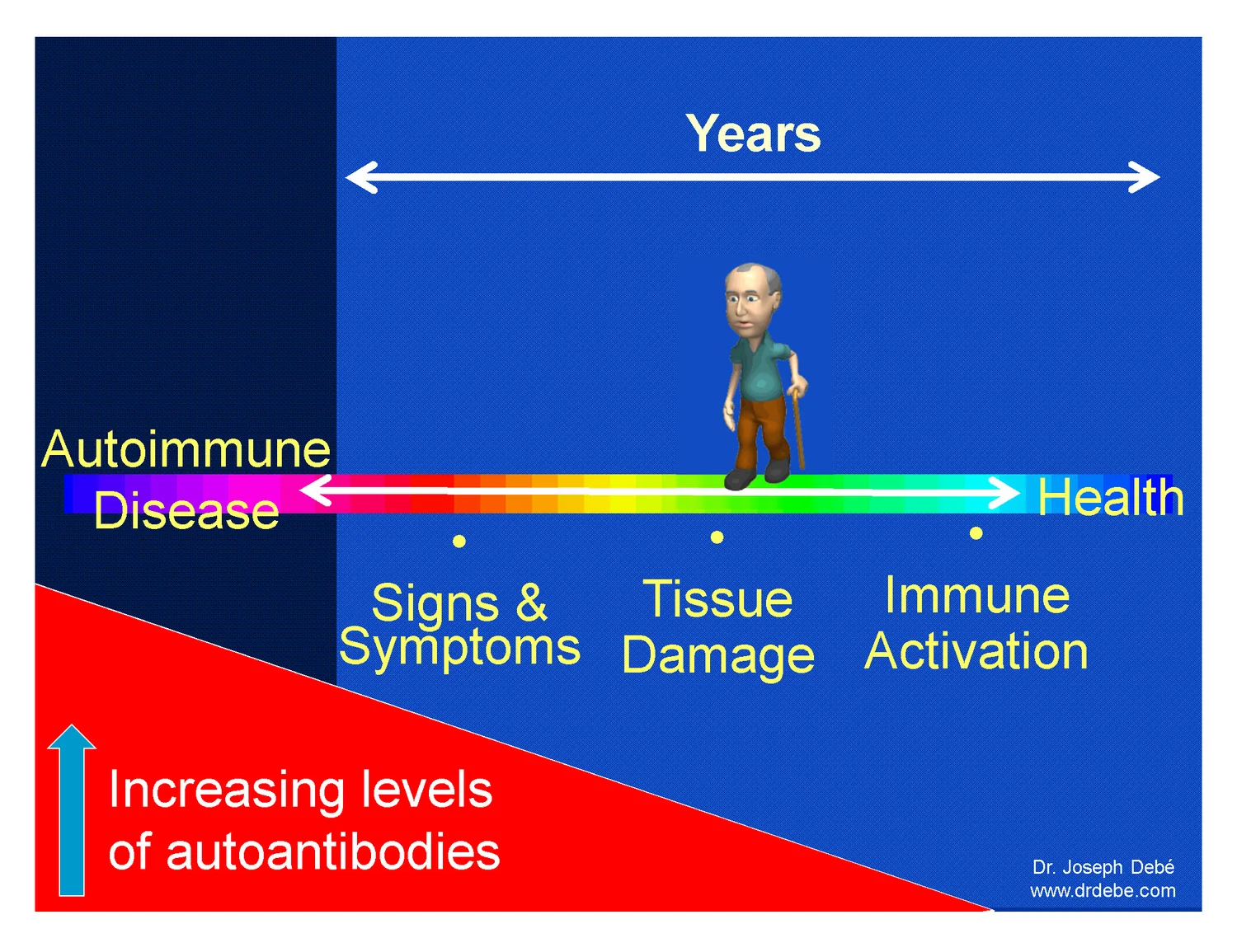 Years

Autoimmune Disease

Health

Signs & Symptoms

Tissue Damage

Immune Activation

Increasing levels of autoantibodies

Dr. Joseph Debé
www.drdebe.com